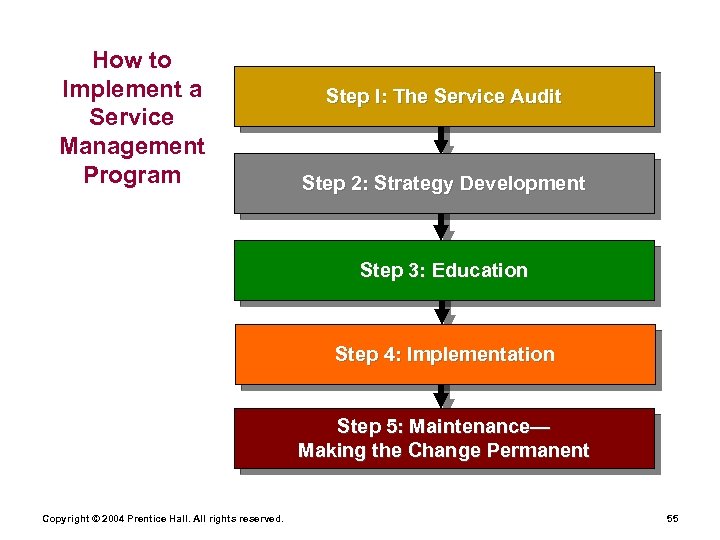 How to Implement a Service Management Program

Step I: The Service Audit

Step 2: Strategy Development

Step 3: Education

Step 4: Implementation

Step 5: Maintenance—
Making the Change Permanent

Copyright © 2004 Prentice Hall. All rights reserved.

55